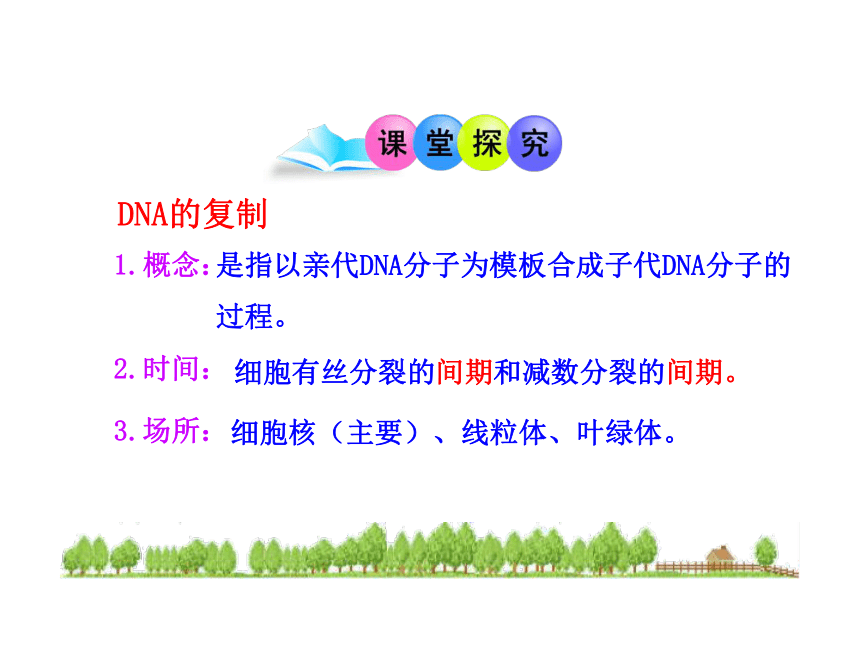 课堂探究

DNA的复制

1.概念：是指以亲代DNA分子为模板合成子代DNA分子的过程。

2.时间：细胞有丝分裂的间期和减数分裂的间期。

3.场所：细胞核（主要）、线粒体、叶绿体。